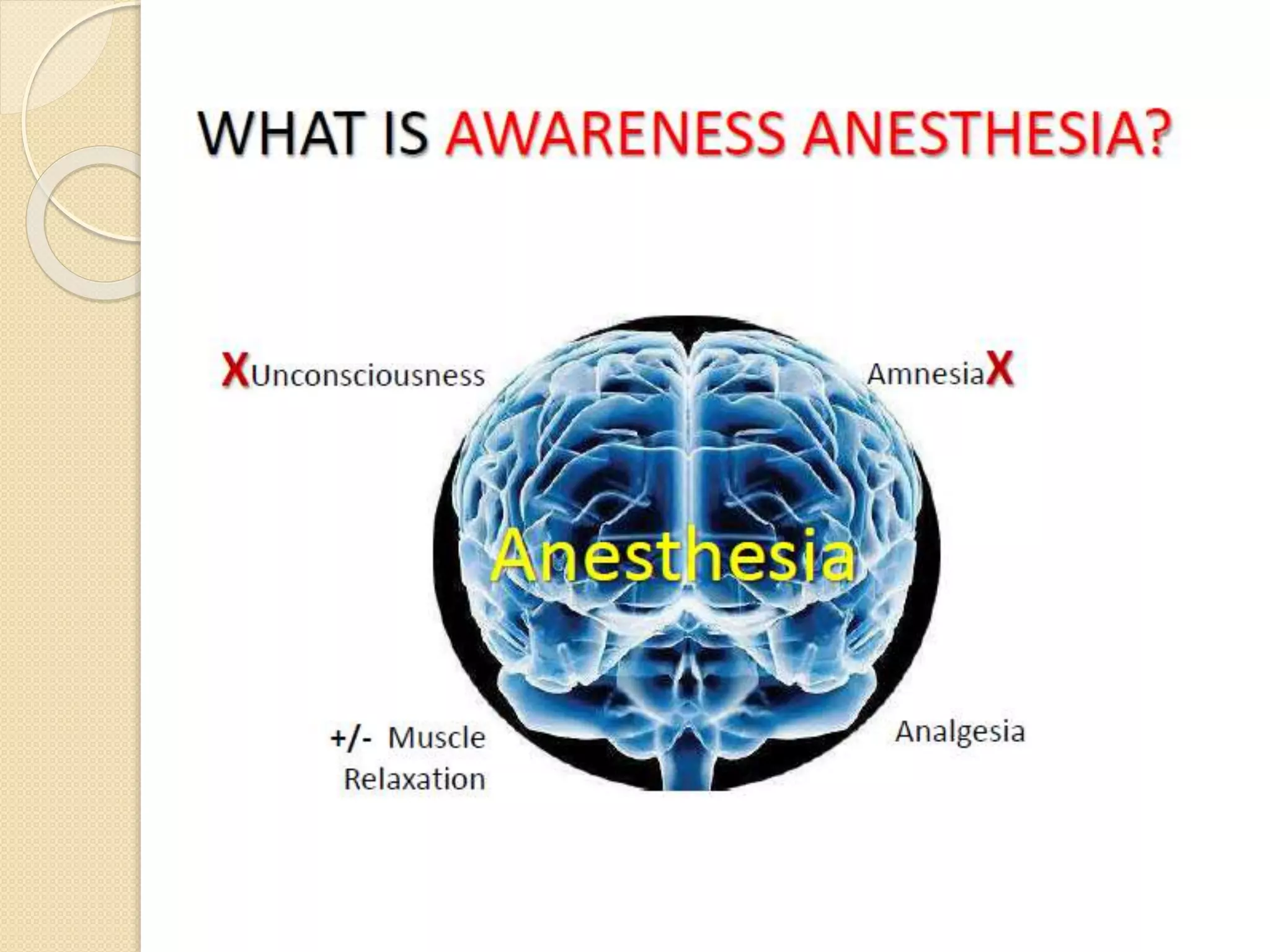 WHAT IS AWARENESS ANESTHESIA?

XUnconsciousness

AmnesiaX

Anesthesia

+/- Muscle Relaxation

Analgesia